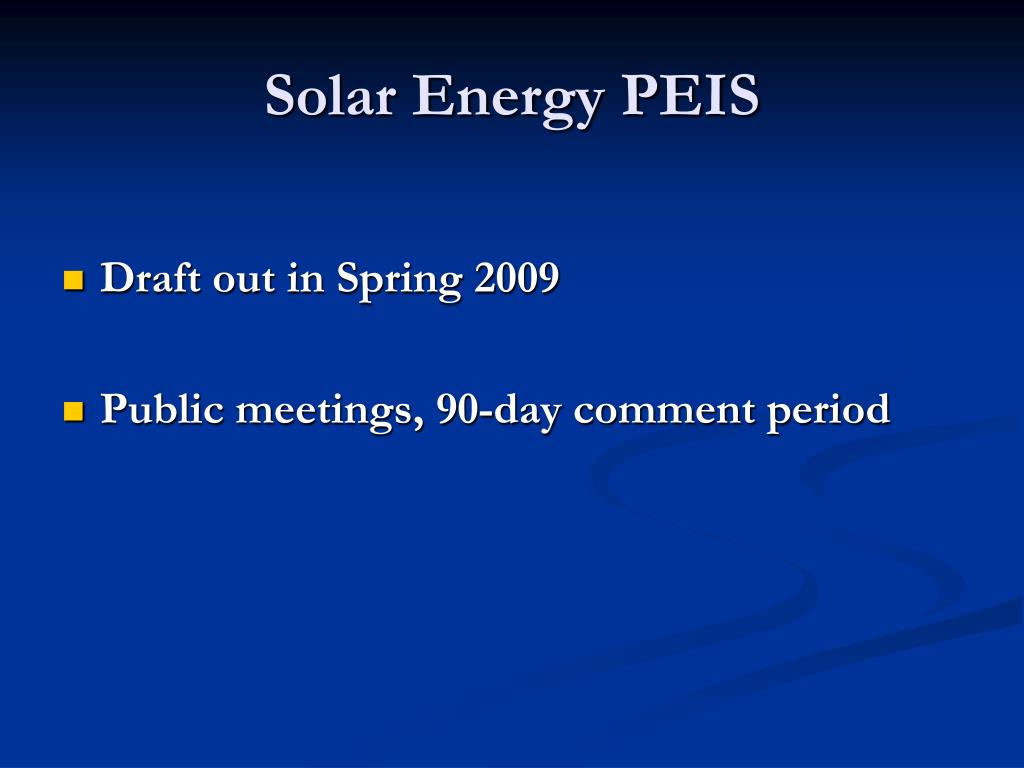 Solar Energy PEIS

Draft out in Spring 2009

Public meetings, 90-day comment period